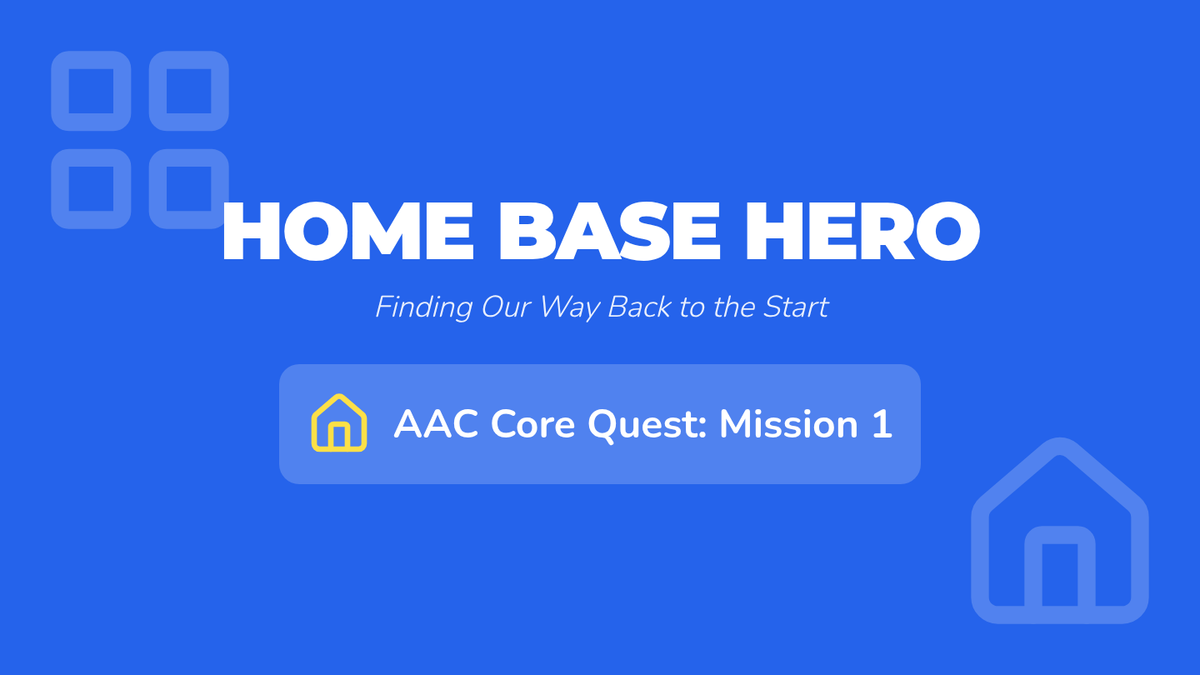 HOME BASE HERO

Finding Our Way Back to the Start

AAC Core Quest: Mission 1